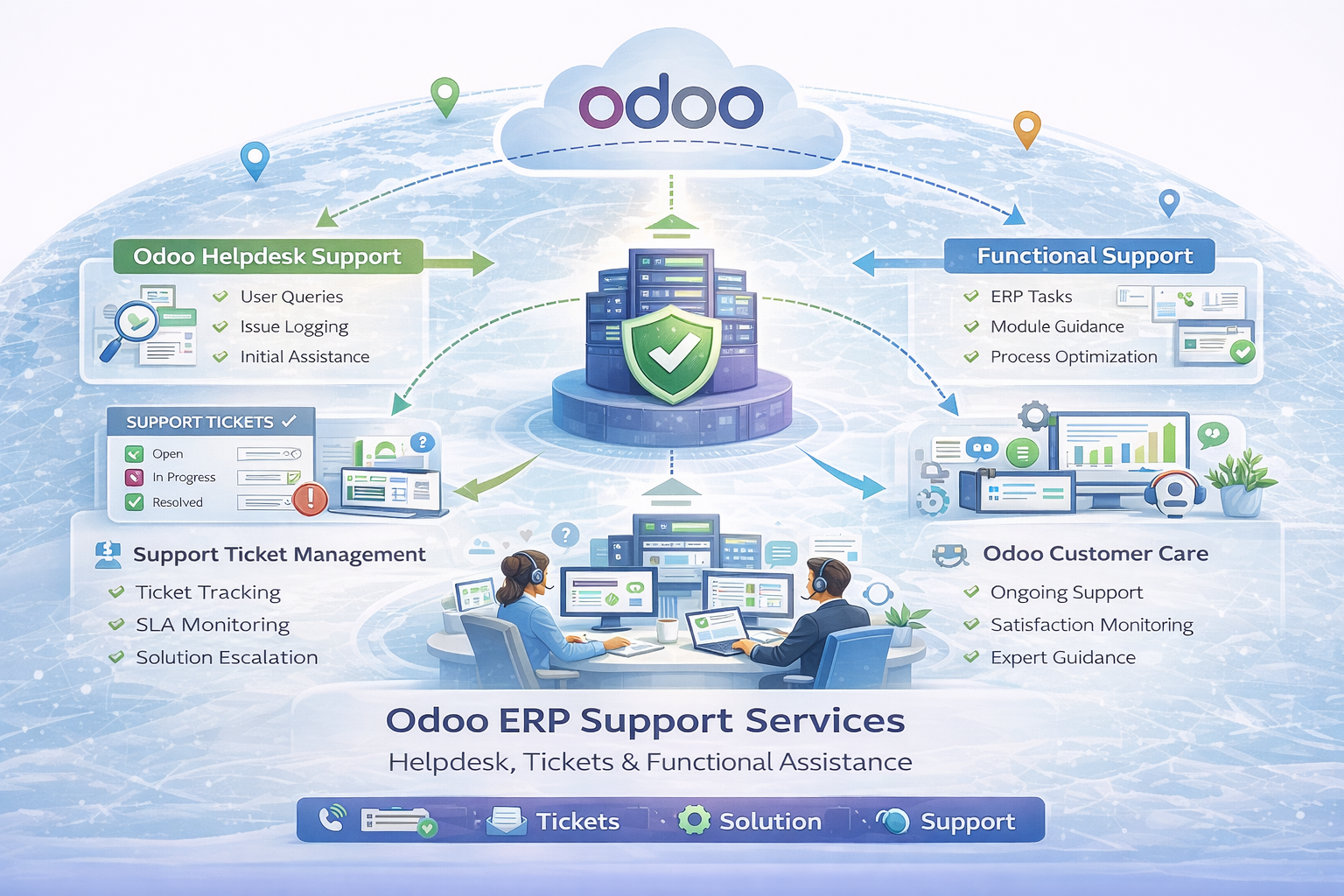 odoo

Odoo Helpdesk Support
User Queries
Issue Logging
Initial Assistance

Functional Support
ERP Tasks
Module Guidance
Process Optimization

SUPPORT TICKETS
Open
In Progress
Resolved

Support Ticket Management
Ticket Tracking
SLA Monitoring
Solution Escalation

Odoo Customer Care
Ongoing Support
Satisfaction Monitoring
Expert Guidance

Odoo ERP Support Services
Helpdesk, Tickets & Functional Assistance

Tickets Solution Support